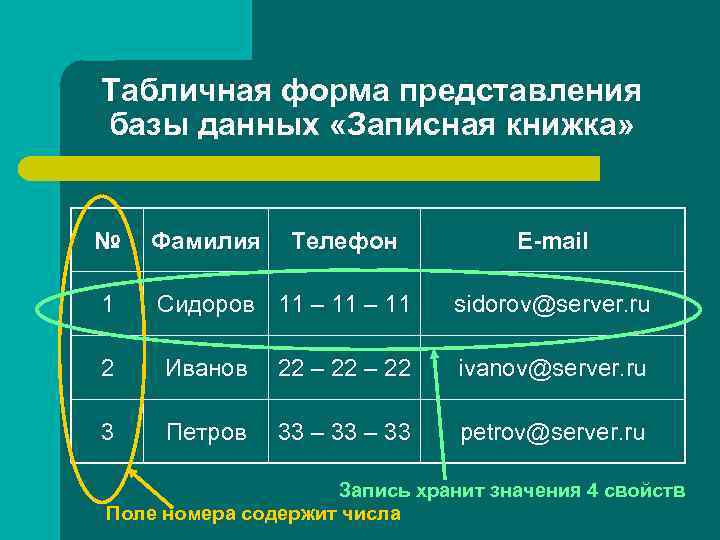 Табличная форма представления базы данных «Записная книжка»

| № | Фамилия | Телефон | E-mail |
|---|---|---|---|
| 1 | Сидоров | 11 – 11 – 11 | sidorov@server.ru |
| 2 | Иванов | 22 – 22 – 22 | ivanov@server.ru |
| 3 | Петров | 33 – 33 – 33 | petrov@server.ru |

Запись хранит значения 4 свойств

Поле номера содержит числа